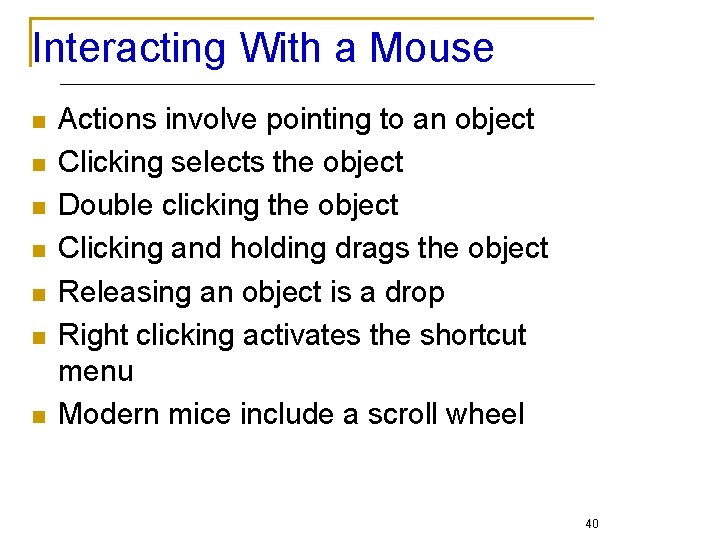 Interacting With a Mouse

- Actions involve pointing to an object
- Clicking selects the object
- Double clicking the object
- Clicking and holding drags the object
- Releasing an object is a drop
- Right clicking activates the shortcut menu
- Modern mice include a scroll wheel

40